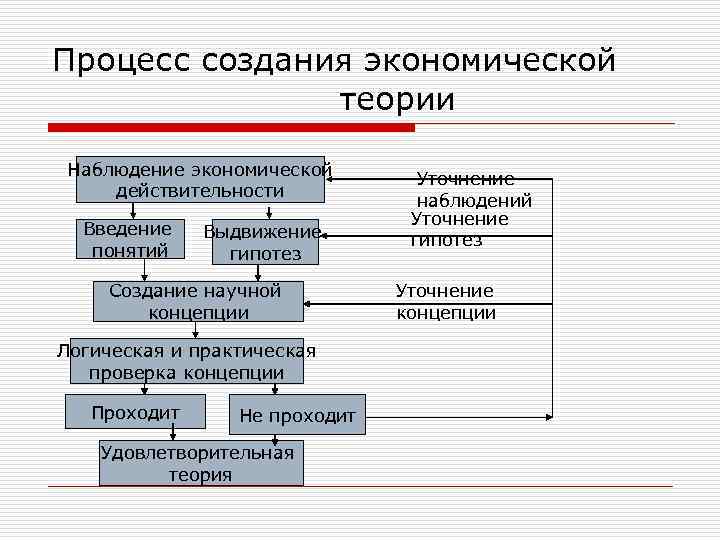 Процесс создания экономической теории

Наблюдение экономической действительности

Уточнение наблюдений

Введение понятий

Выдвижение гипотез

Уточнение гипотез

Создание научной концепции

Уточнение концепции

Логическая и практическая проверка концепции

Проходит

Не проходит

Удовлетворительная теория